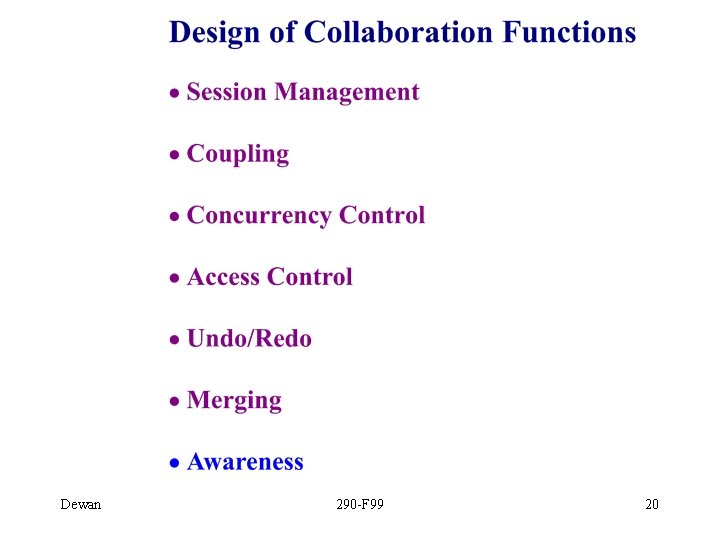 Design of Collaboration Functions

• Session Management

• Coupling

• Concurrency Control

• Access Control

• Undo/Redo

• Merging

• Awareness

Dewan 290-F99 20